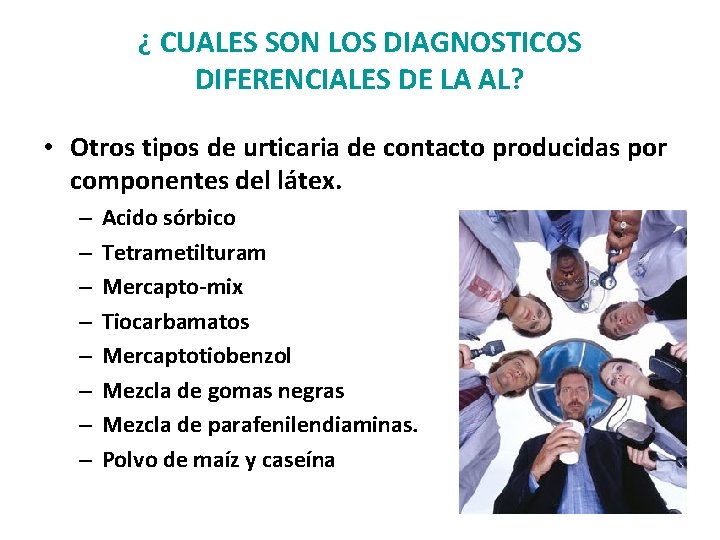 ¿ CUALES SON LOS DIAGNOSTICOS DIFERENCIALES DE LA AL?

• Otros tipos de urticaria de contacto producidas por componentes del látex.
– Acido sórbico
– Tetrametilturam
– Mercapto-mix
– Tiocarbamatos
– Mercaptotiobenzol
– Mezcla de gomas negras
– Mezcla de parafenilendiaminas.
– Polvo de maíz y caseína